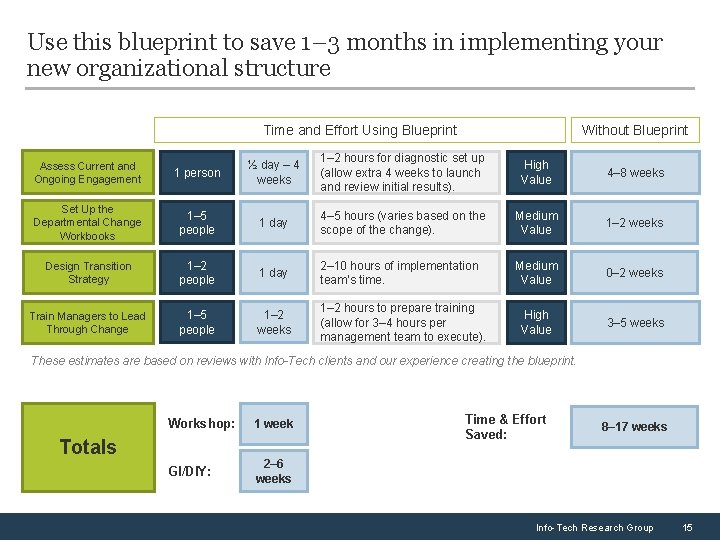 Use this blueprint to save 1–3 months in implementing your new organizational structure

| | Time and Effort Using Blueprint | | | | Without Blueprint |
|---|---|---|---|---|---|
| Assess Current and Ongoing Engagement | 1 person | ½ day – 4 weeks | 1–2 hours for diagnostic set up (allow extra 4 weeks to launch and review initial results). | High Value | 4–8 weeks |
| Set Up the Departmental Change Workbooks | 1–5 people | 1 day | 4–5 hours (varies based on the scope of the change). | Medium Value | 1–2 weeks |
| Design Transition Strategy | 1–2 people | 1 day | 2–10 hours of implementation team's time. | Medium Value | 0–2 weeks |
| Train Managers to Lead Through Change | 1–5 people | 1–2 weeks | 1–2 hours to prepare training (allow for 3–4 hours per management team to execute). | High Value | 3–5 weeks |

These estimates are based on reviews with Info-Tech clients and our experience creating the blueprint.

Totals

Workshop: 1 week

GI/DIY: 2–6 weeks

Time & Effort Saved: 8–17 weeks

Info-Tech Research Group 15